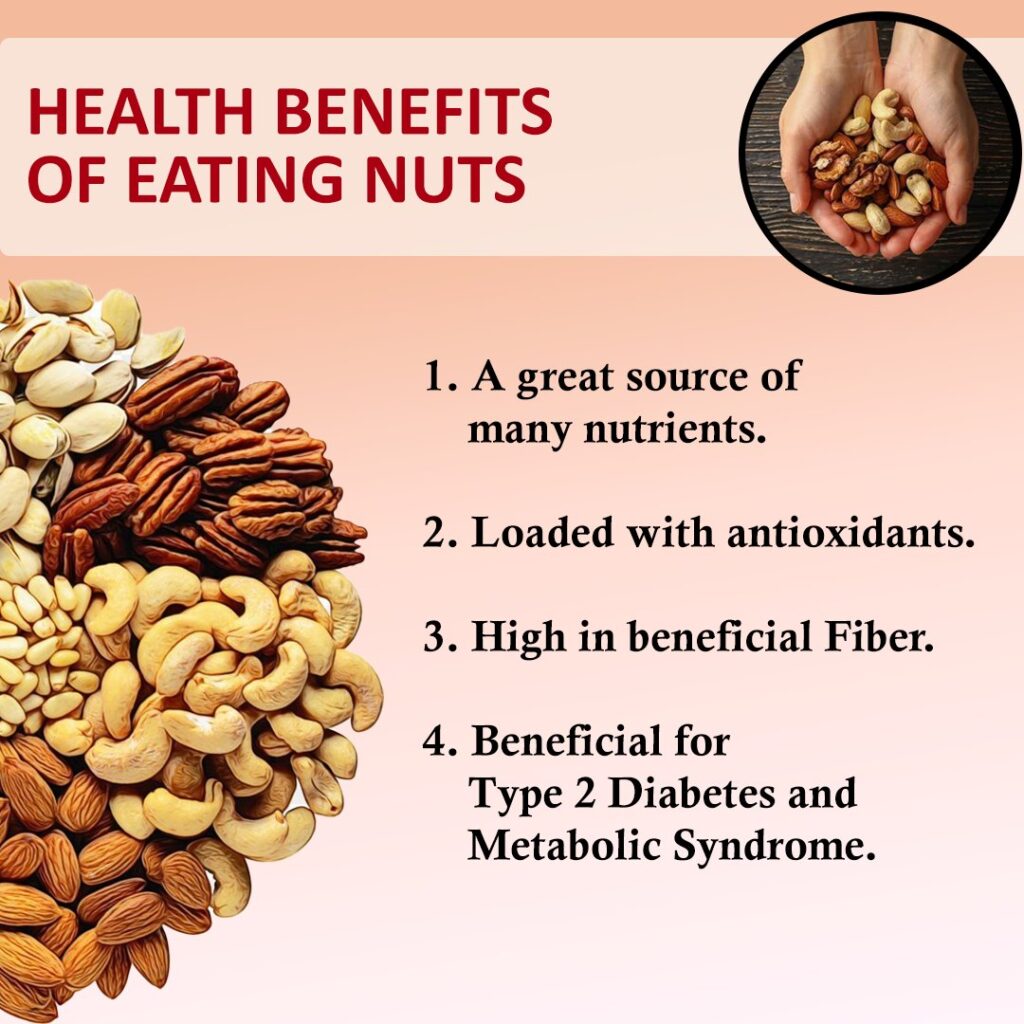 HEALTH BENEFITS OF EATING NUTS

1. A great source of many nutrients.

2. Loaded with antioxidants.

3. High in beneficial Fiber.

4. Beneficial for Type 2 Diabetes and Metabolic Syndrome.